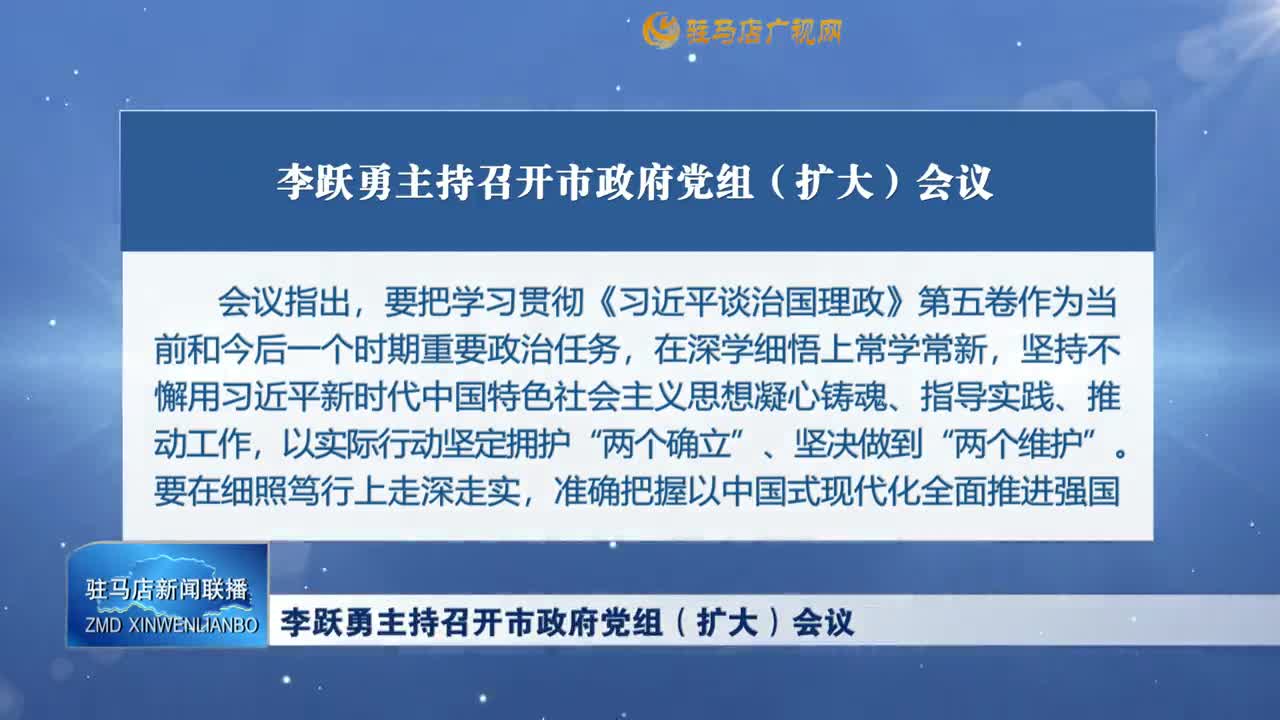 驻马店广视网

李跃勇主持召开市政府党组（扩大）会议

会议指出，要把学习贯彻《习近平谈治国理政》第五卷作为当前和今后一个时期重要政治任务，在深学细悟上常学常新，坚持不懈用习近平新时代中国特色社会主义思想凝心铸魂、指导实践、推动工作，以实际行动坚定拥护“两个确立”、坚决做到“两个维护”。要在细照笃行上走深走实，准确把握以中国式现代化全面推进强国

驻马店新闻联播
ZMD XINWENLIANBO

李跃勇主持召开市政府党组（扩大）会议